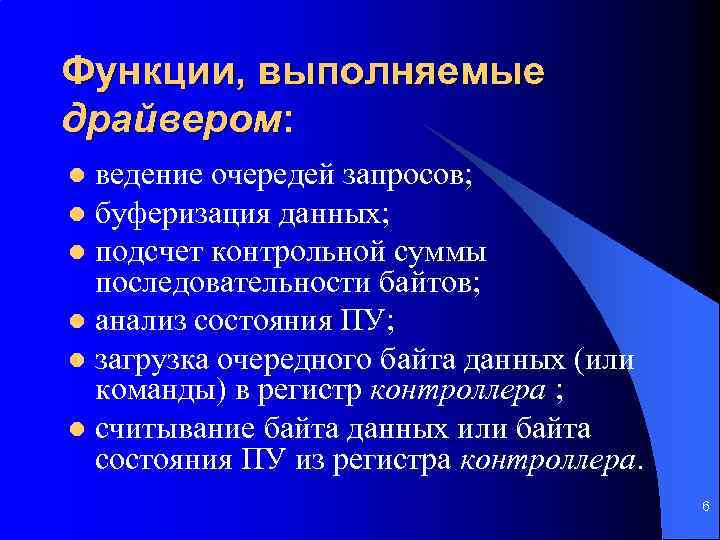 Функции, выполняемые драйвером:

- ведение очередей запросов;
- буферизация данных;
- подсчет контрольной суммы последовательности байтов;
- анализ состояния ПУ;
- загрузка очередного байта данных (или команды) в регистр контроллера ;
- считывание байта данных или байта состояния ПУ из регистра контроллера.

6